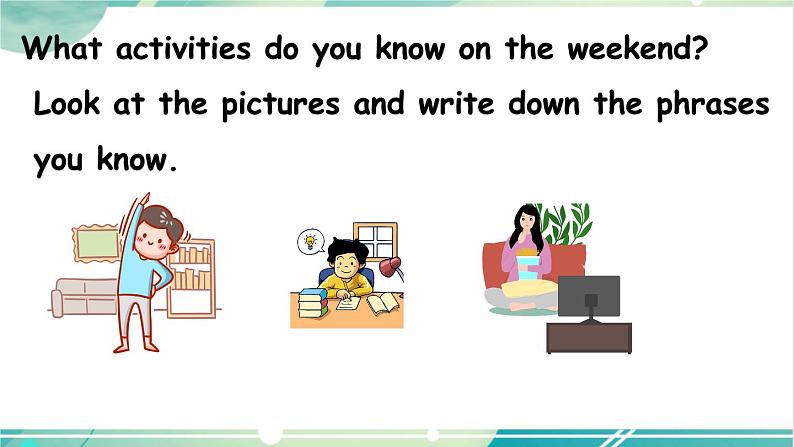 What activities do you know on the weekend? Look at the pictures and write down the phrases you know.